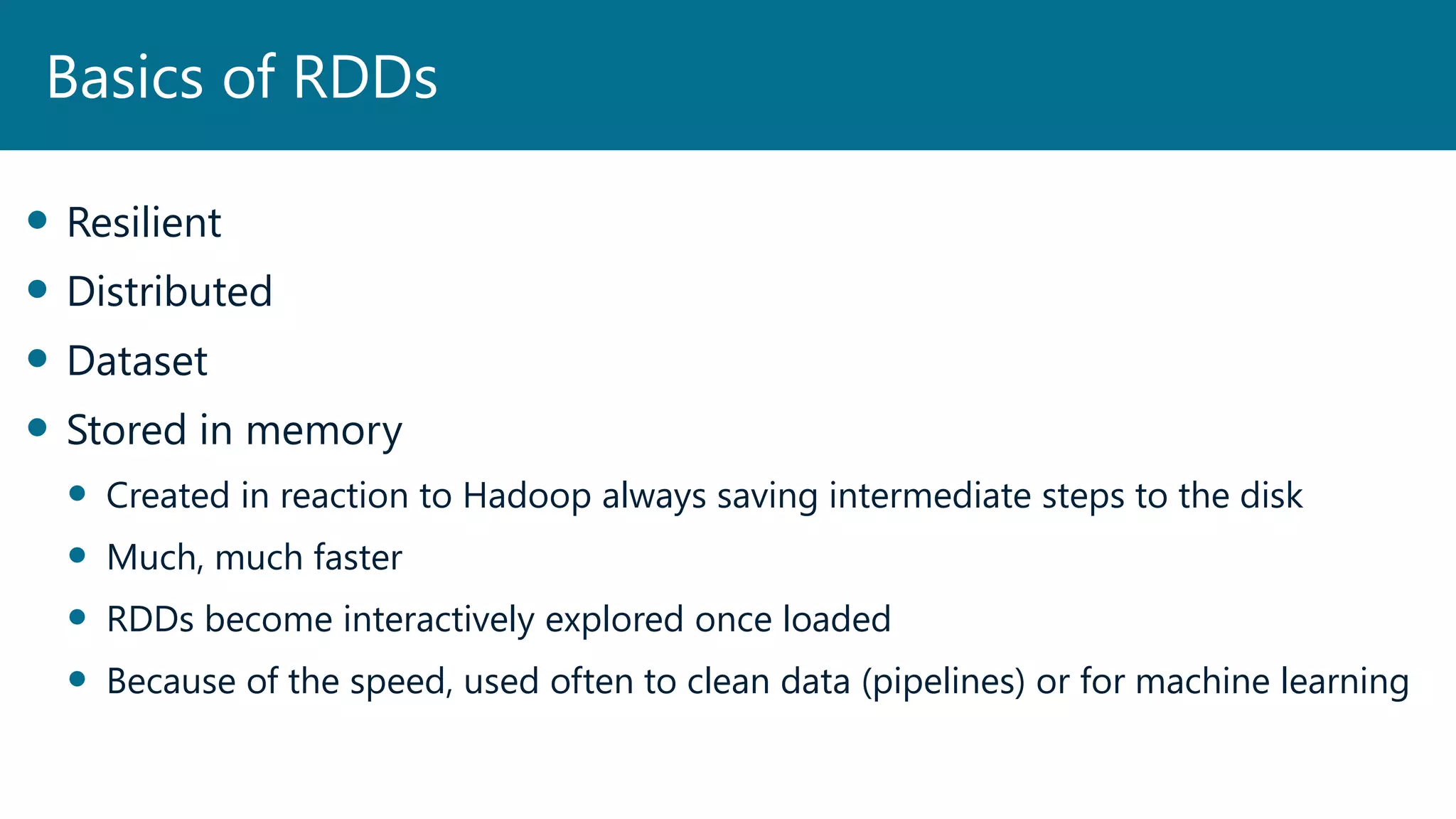 Basics of RDDs

- Resilient
- Distributed
- Dataset
- Stored in memory
  - Created in reaction to Hadoop always saving intermediate steps to the disk
  - Much, much faster
  - RDDs become interactively explored once loaded
  - Because of the speed, used often to clean data (pipelines) or for machine learning